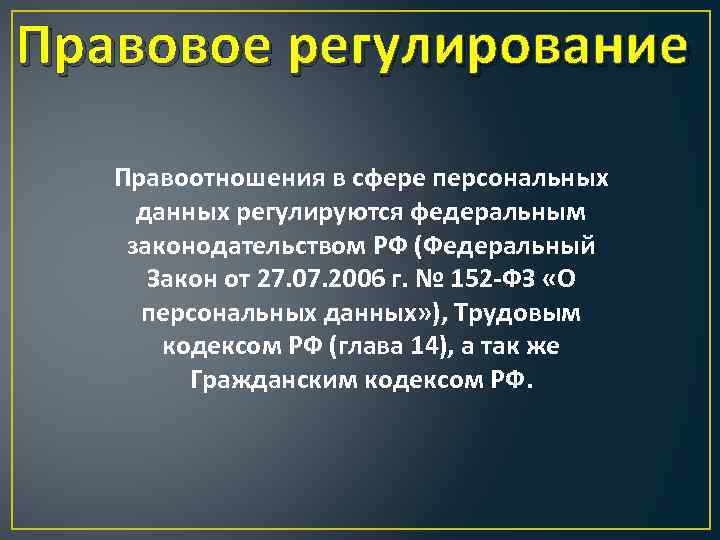 Правовое регулирование

Правоотношения в сфере персональных данных регулируются федеральным законодательством РФ (Федеральный Закон от 27.07.2006 г. № 152-ФЗ «О персональных данных»), Трудовым кодексом РФ (глава 14), а так же Гражданским кодексом РФ.